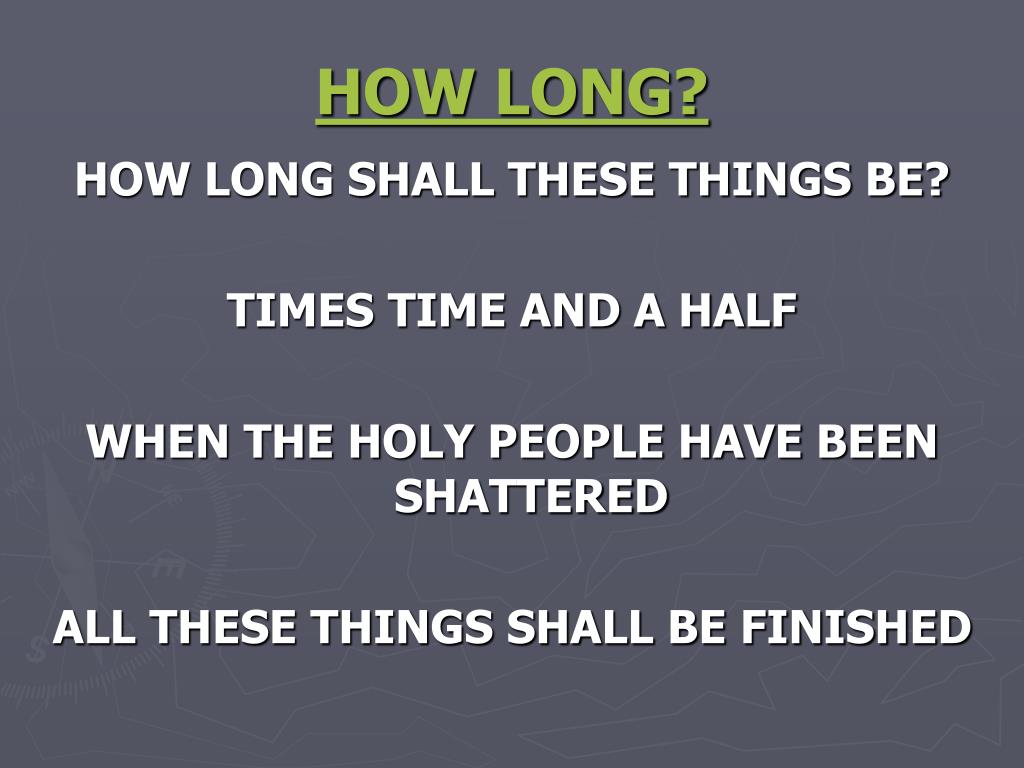 HOW LONG?

HOW LONG SHALL THESE THINGS BE?

TIMES TIME AND A HALF

WHEN THE HOLY PEOPLE HAVE BEEN SHATTERED

ALL THESE THINGS SHALL BE FINISHED